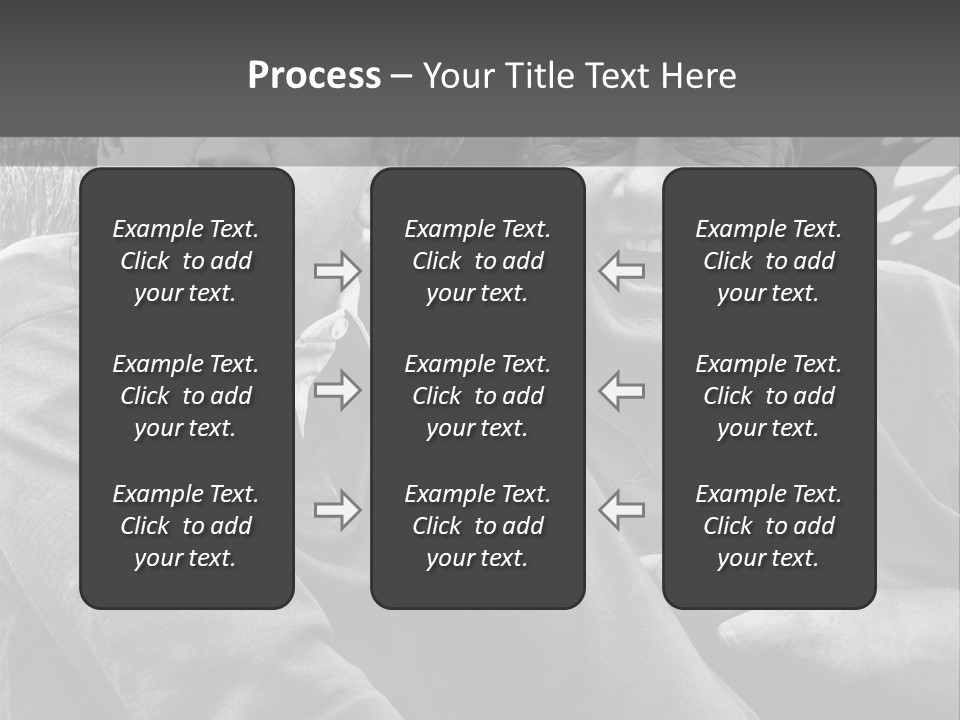 Process – Your Title Text Here

Example Text. Click to add your text.

Example Text. Click to add your text.

Example Text. Click to add your text.

Example Text. Click to add your text.

Example Text. Click to add your text.

Example Text. Click to add your text.

Example Text. Click to add your text.

Example Text. Click to add your text.

Example Text. Click to add your text.